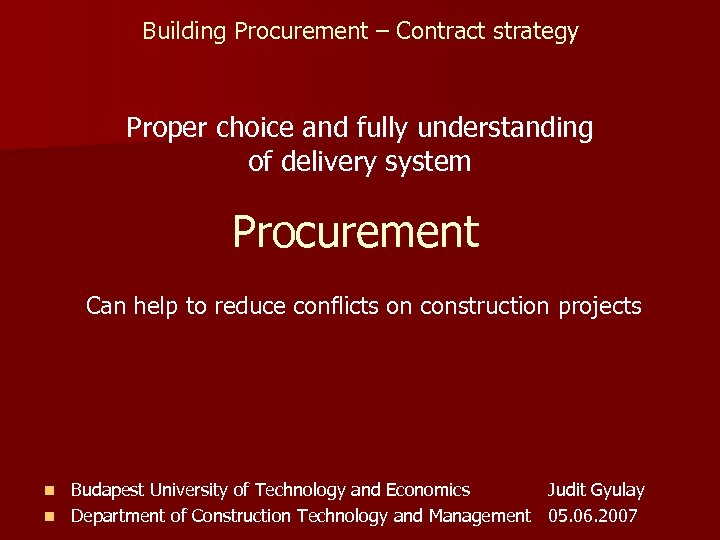 Building Procurement – Contract strategy

Proper choice and fully understanding of delivery system

Procurement

Can help to reduce conflicts on construction projects

- Budapest University of Technology and Economics Judit Gyulay
- Department of Construction Technology and Management 05.06.2007